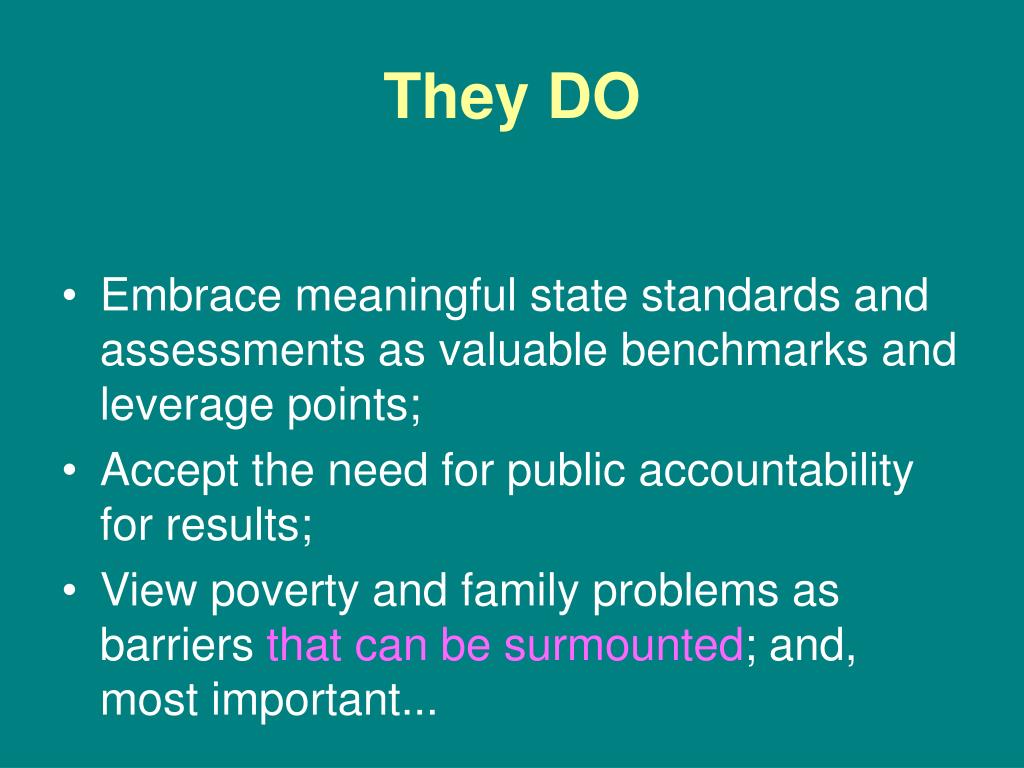 They DO

• Embrace meaningful state standards and assessments as valuable benchmarks and leverage points;
• Accept the need for public accountability for results;
• View poverty and family problems as barriers that can be surmounted; and, most important...